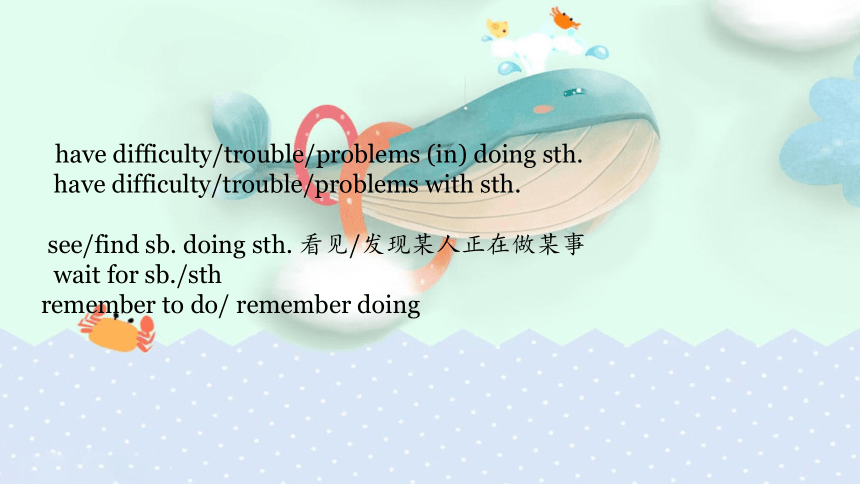 have difficulty/trouble/problems (in) doing sth.
have difficulty/trouble/problems with sth.

see/find sb. doing sth. 看见/发现某人正在做某事
wait for sb./sth
remember to do/ remember doing